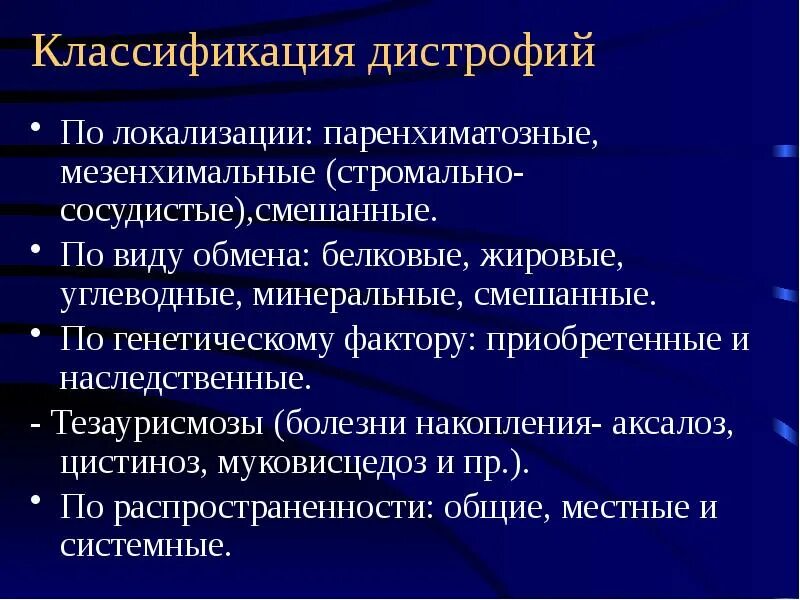 Классификация дистрофий

• По локализации: паренхиматозные, мезенхимальные (стромально-сосудистые),смешанные.
• По виду обмена: белковые, жировые, углеводные, минеральные, смешанные.
• По генетическому фактору: приобретенные и наследственные.
- Тезаурисмозы (болезни накопления- аксалоз, цистиноз, муковисцедоз и пр.).
• По распространенности: общие, местные и системные.